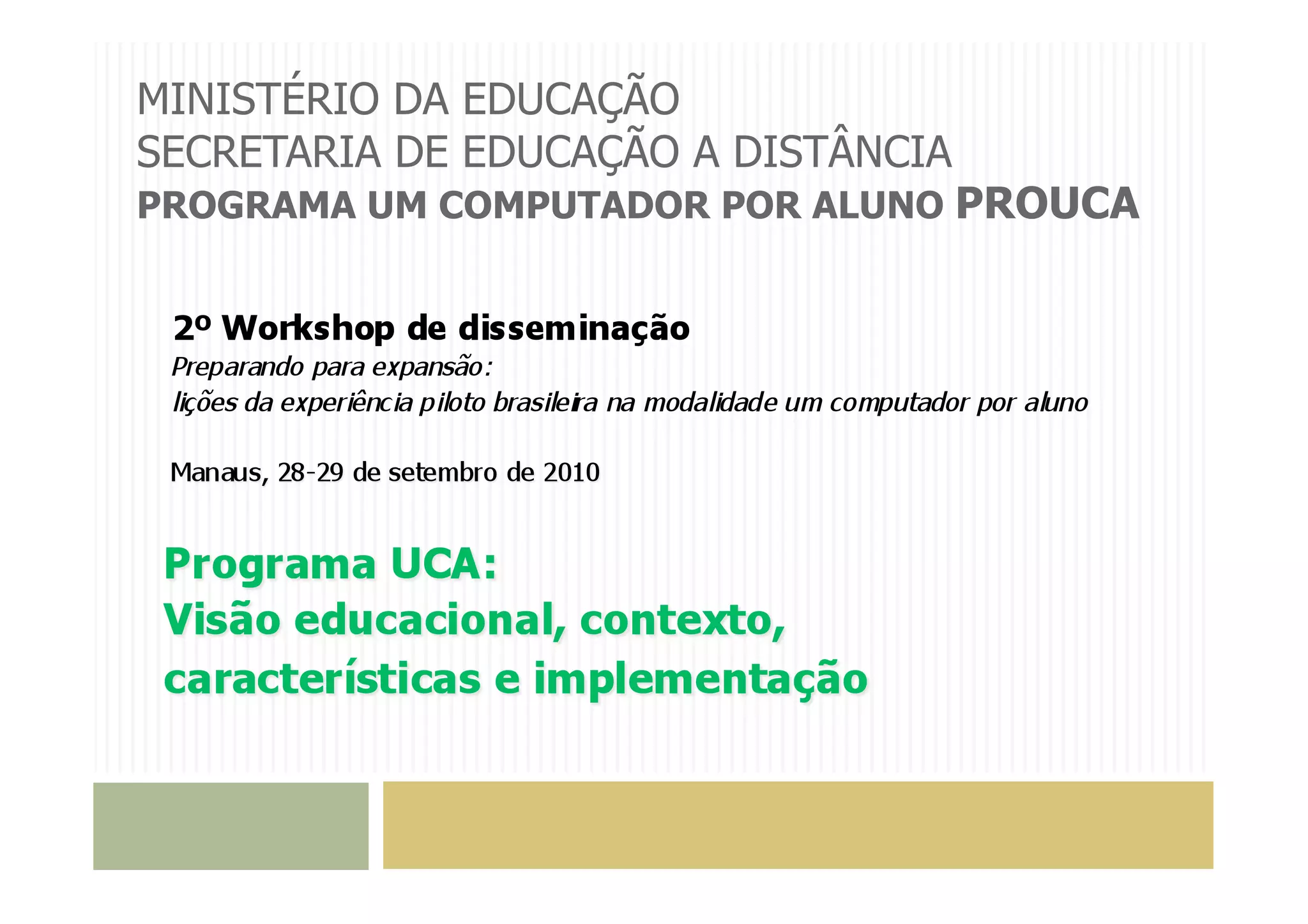 MINISTÉRIO DA EDUCAÇÃO
SECRETARIA DE EDUCAÇÃO A DISTÂNCIA
PROGRAMA UM COMPUTADOR POR ALUNO PROUCA

2º Workshop de disseminação
Preparando para expansão:
lições da experiência piloto brasileira na modalidade um computador por aluno

Manaus, 28-29 de setembro de 2010

Programa UCA:
Visão educacional, contexto, características e implementação